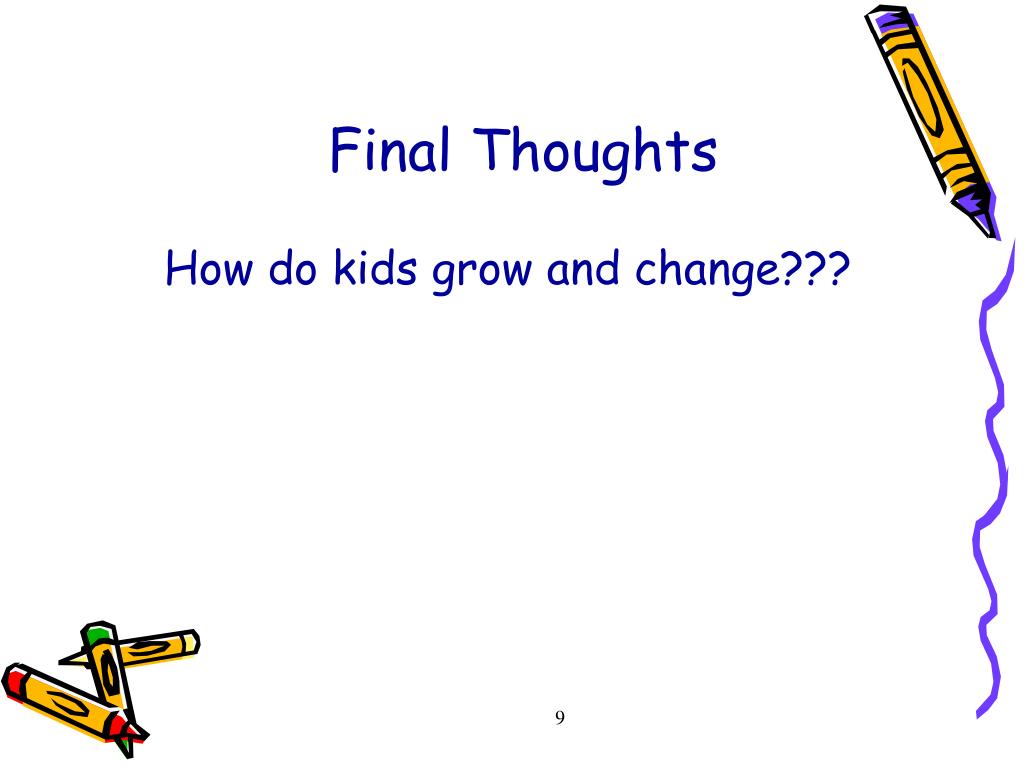 Final Thoughts

How do kids grow and change???

9